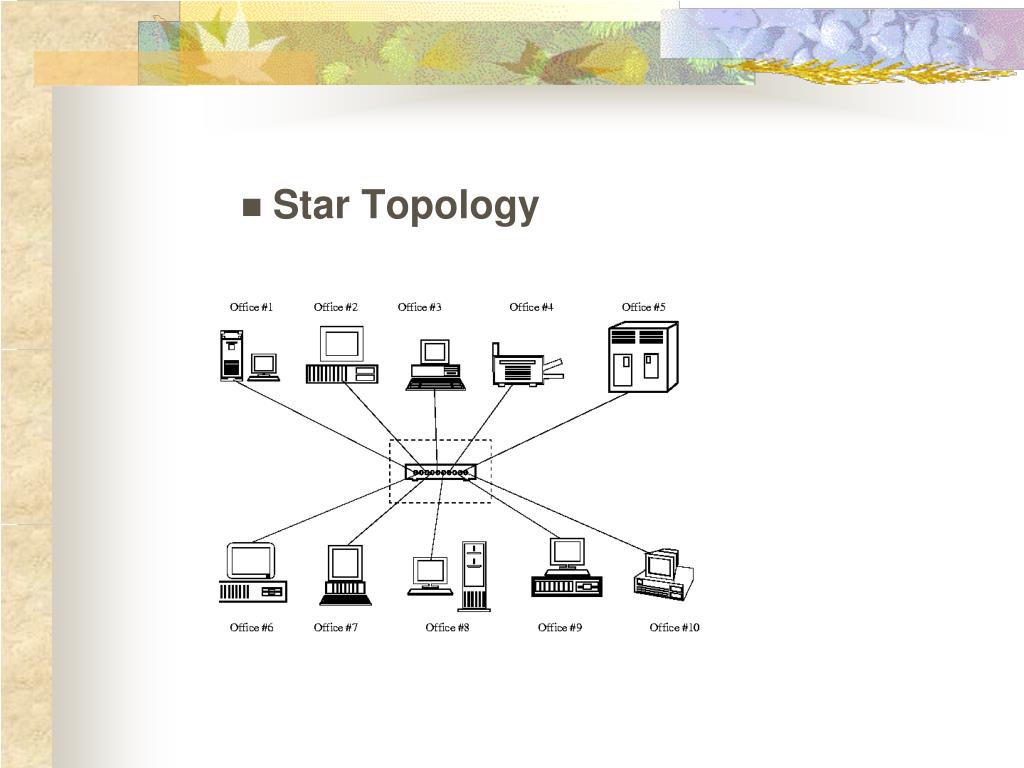 ■ Star Topology

Office #1 Office #2 Office #3 Office #4 Office #5

Office #6 Office #7 Office #8 Office #9 Office #10